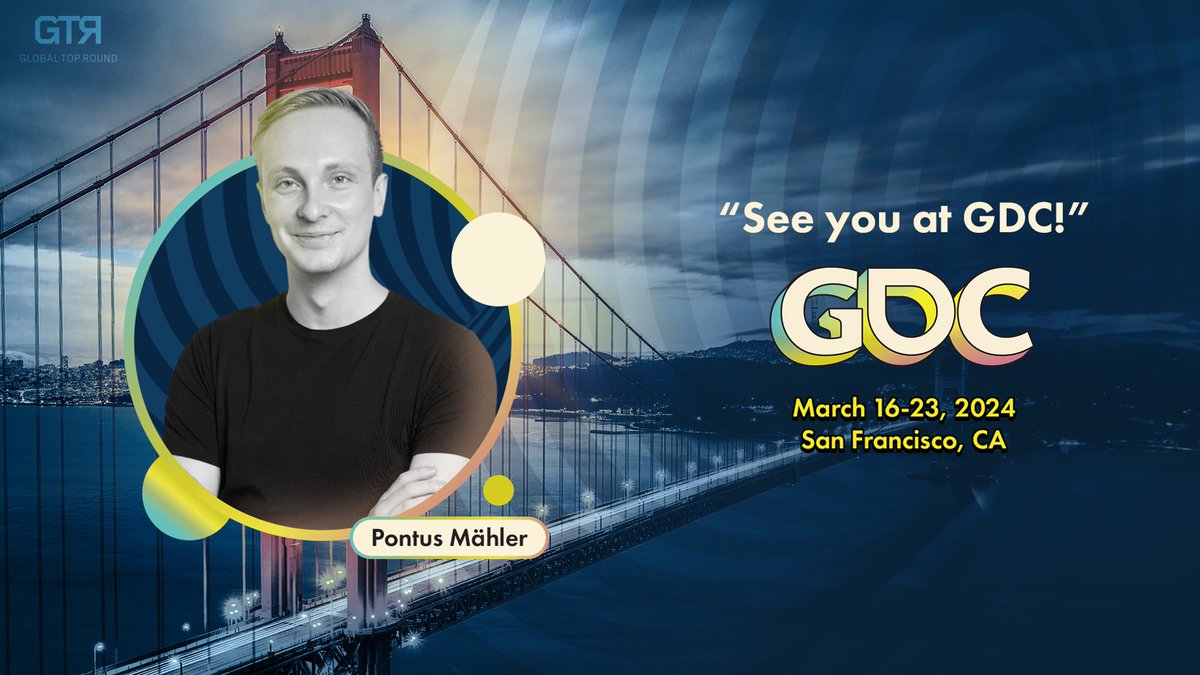 GTR
GLOBAL TOP ROUND

"See you at GDC!"

GDC

March 16-23, 2024
San Francisco, CA

Pontus Mähler